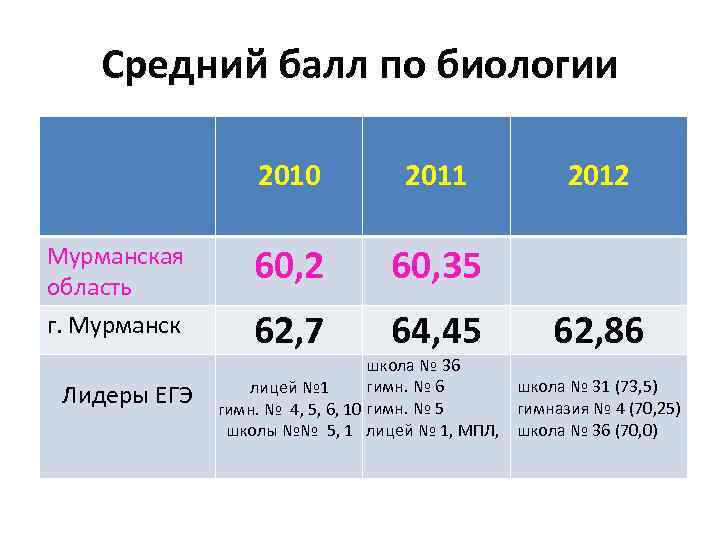 Средний балл по биологии

| | 2010 | 2011 | 2012 |
|---|---|---|---|
| Мурманская область | 60,2 | 60,35 | |
| г. Мурманск | 62,7 | 64,45 | 62,86 |
| Лидеры ЕГЭ | лицей №1 гимн. № 4, 5, 6, 10 школы №№ 5, 1 | школа № 36 гимн. № 6 гимн. № 5 лицей № 1, МПЛ, | школа № 31 (73,5) гимназия № 4 (70,25) школа № 36 (70,0) |